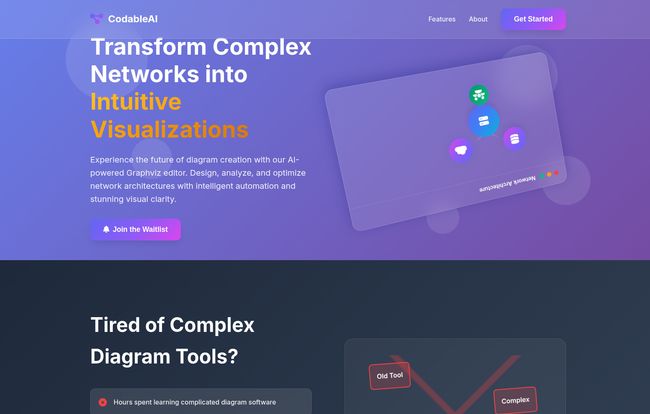 CodableAI

Features About Get Started

Transform Complex Networks into Intuitive Visualizations

Experience the future of diagram creation with our AI-powered Graphviz editor. Design, analyze, and optimize network architectures with intelligent automation and stunning visual clarity.

Join the Waitlist

Network Architecture

Tired of Complex Diagram Tools?

Hours spent learning complicated diagram software

Old Tool

Complex